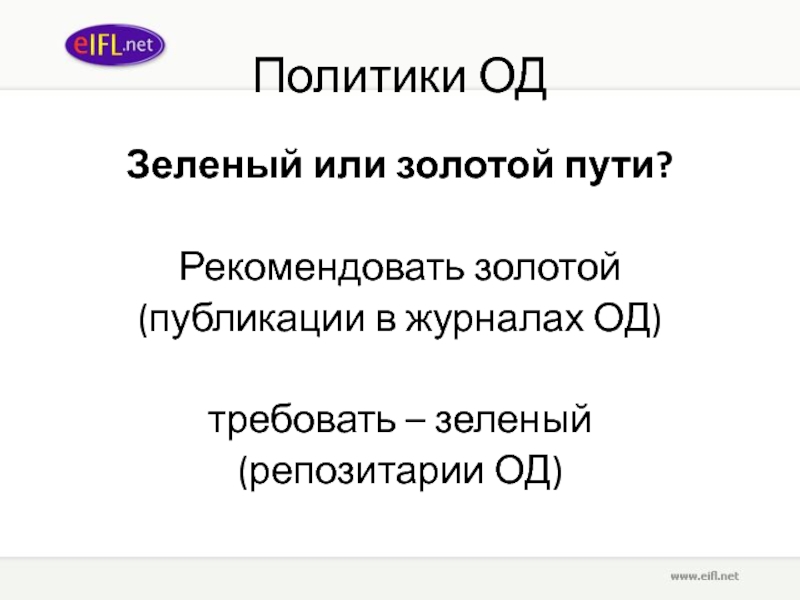 eIFL.net

Политики ОД

Зеленый или золотой пути?

Рекомендовать золотой (публикации в журналах ОД)

требовать – зеленый (репозитарии ОД)

www.eifl.net